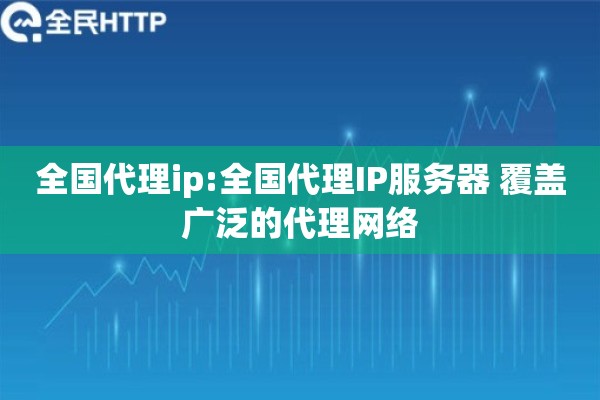 全民HTTP

全国代理ip:全国代理IP服务器 覆盖广泛的代理网络